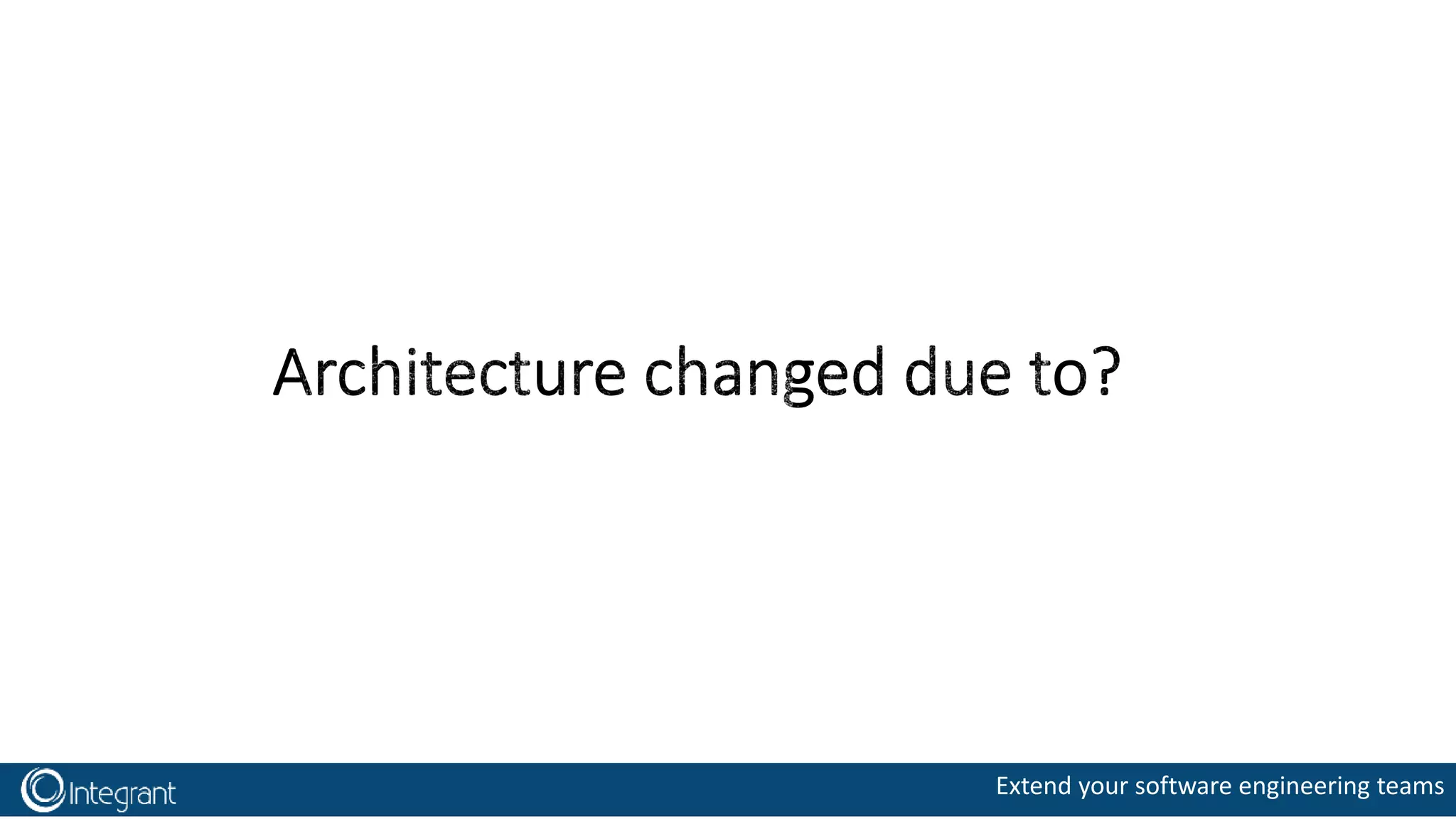 Architecture changed due to?

Integrant

Extend your software engineering teams